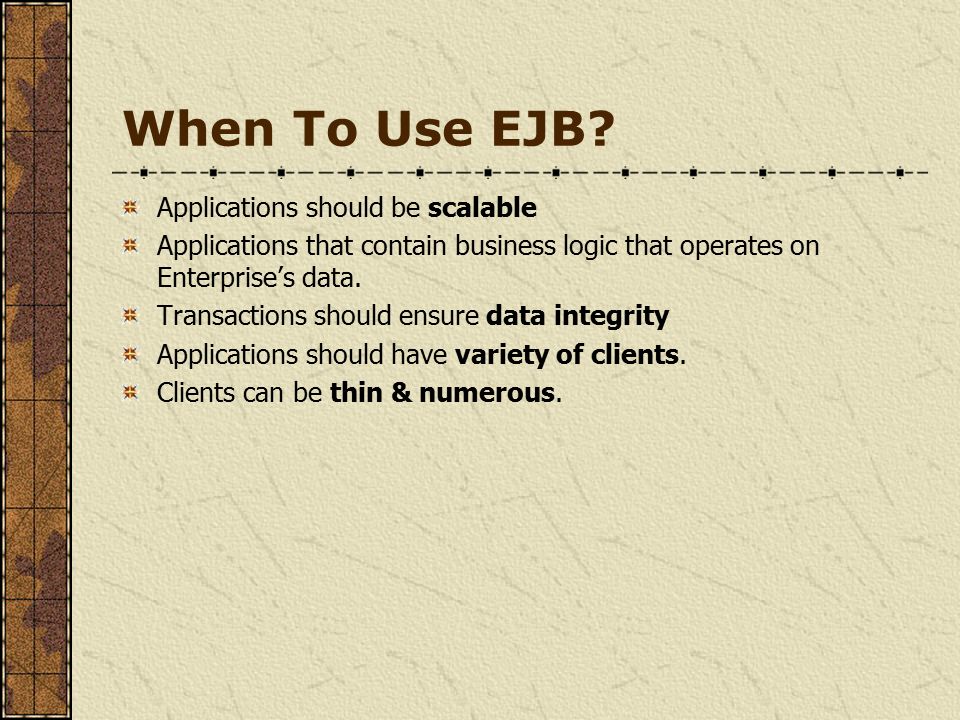 When To Use EJB?

Applications should be scalable
Applications that contain business logic that operates on Enterprise's data.
Transactions should ensure data integrity
Applications should have variety of clients.
Clients can be thin & numerous.